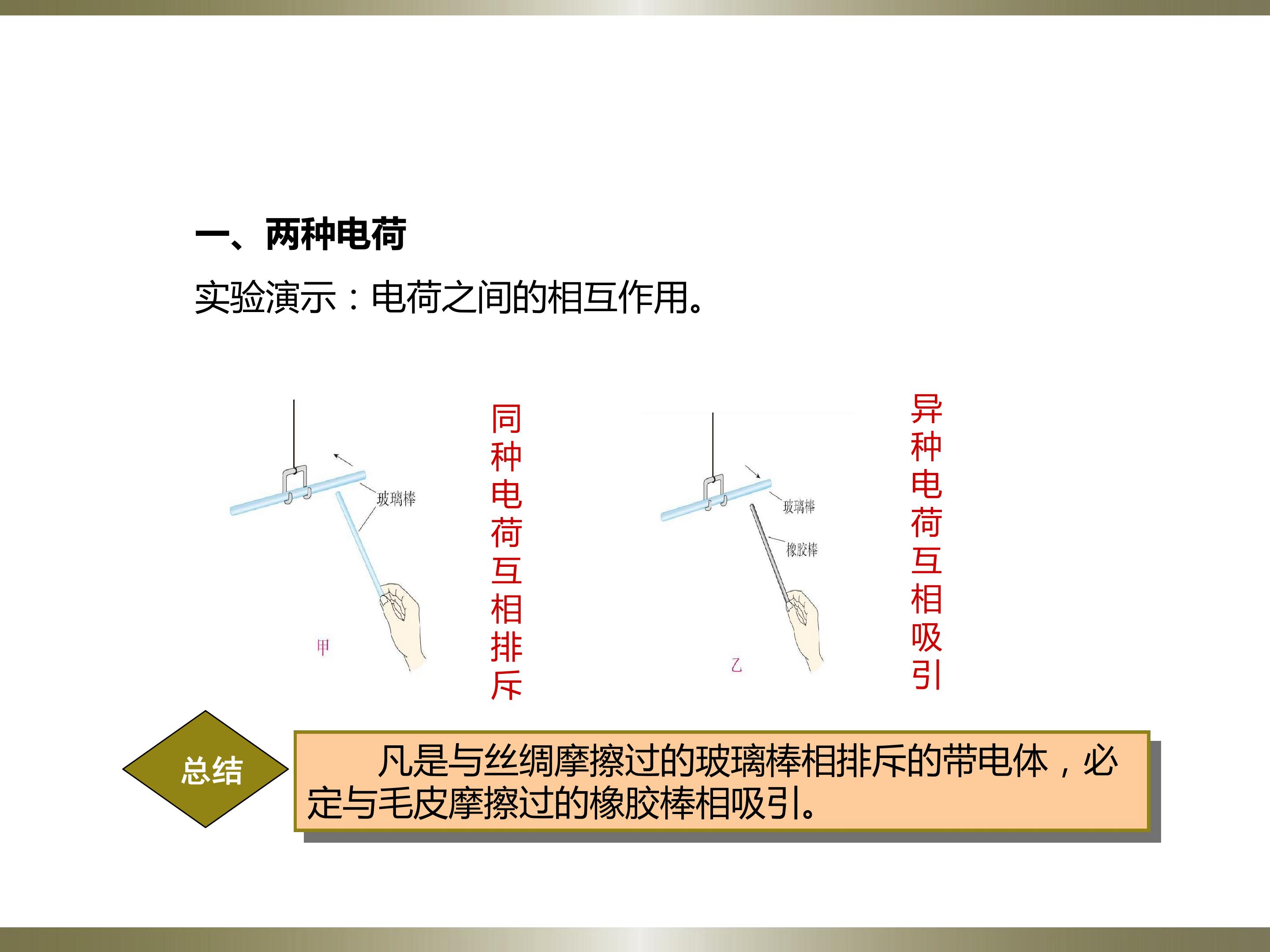 一、两种电荷

实验演示：电荷之间的相互作用。

玻璃棒

甲

同种电荷互相排斥

玻璃棒

橡胶棒

乙

异种电荷互相吸引

总结

凡是与丝绸摩擦过的玻璃棒相排斥的带电体，必定与毛皮摩擦过的橡胶棒相吸引。